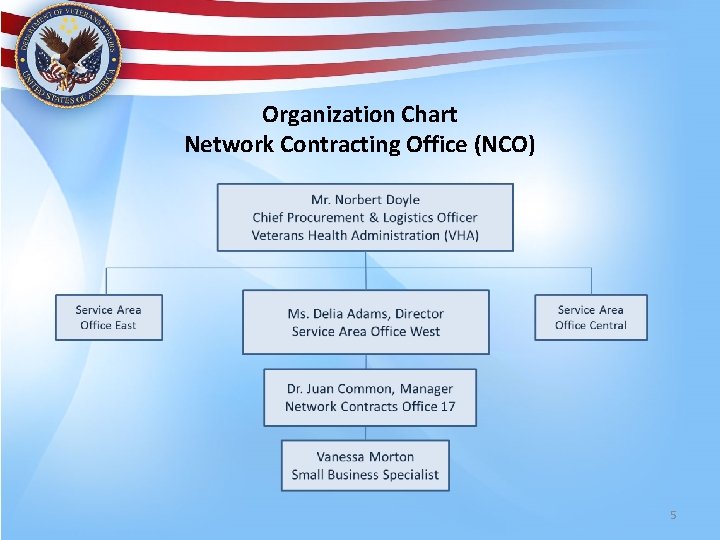 DEPARTMENT OF VETERANS AFFAIRS
UNITED STATES OF AMERICA

Organization Chart
Network Contracting Office (NCO)

Mr. Norbert Doyle
Chief Procurement & Logistics Officer
Veterans Health Administration (VHA)

Service Area Office East

Ms. Delia Adams, Director
Service Area Office West

Service Area Office Central

Dr. Juan Common, Manager
Network Contracts Office 17

Vanessa Morton
Small Business Specialist

5